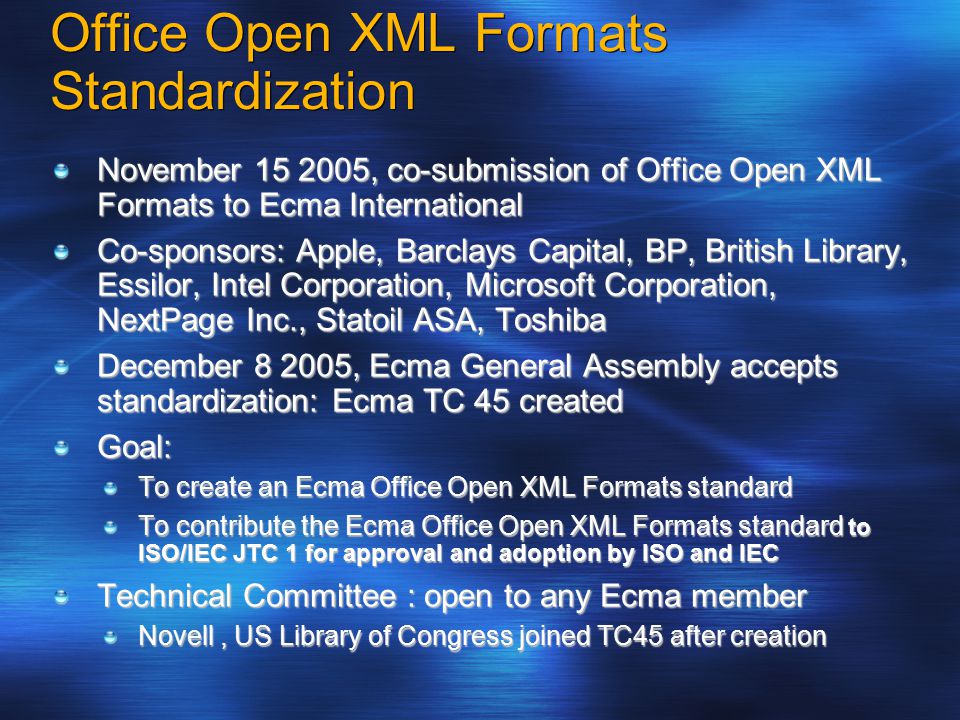 Office Open XML Formats Standardization

November 15 2005, co-submission of Office Open XML Formats to Ecma International

Co-sponsors: Apple, Barclays Capital, BP, British Library, Essilor, Intel Corporation, Microsoft Corporation, NextPage Inc., Statoil ASA, Toshiba

December 8 2005, Ecma General Assembly accepts standardization: Ecma TC 45 created

Goal:

To create an Ecma Office Open XML Formats standard

To contribute the Ecma Office Open XML Formats standard to ISO/IEC JTC 1 for approval and adoption by ISO and IEC

Technical Committee : open to any Ecma member

Novell , US Library of Congress joined TC45 after creation